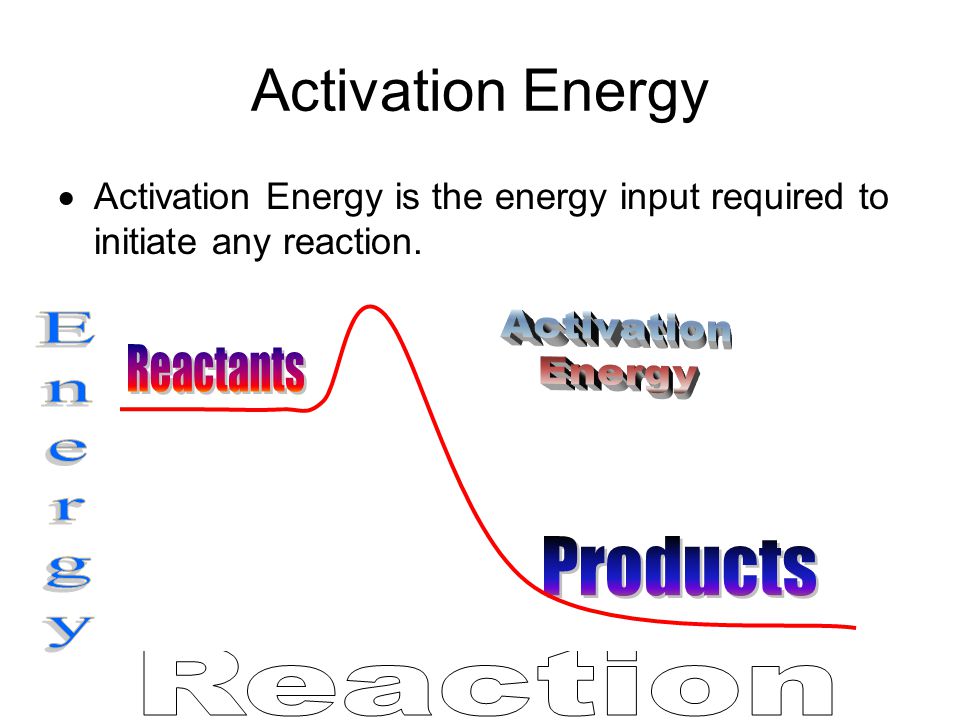 Activation Energy

• Activation Energy is the energy input required to initiate any reaction.

Energy

Reactants

Activation Energy

Products

Reaction